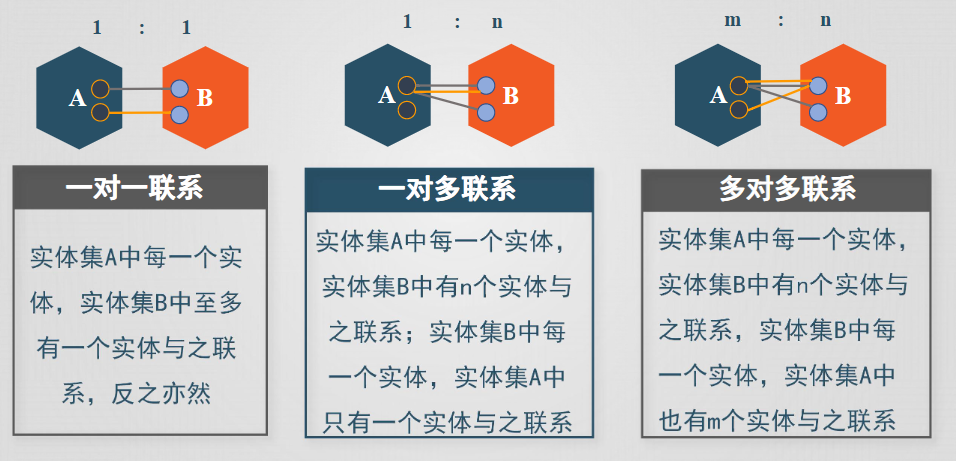 1 : 1

A B

一对一联系

实体集A中每一个实体，实体集B中至多有一个实体与之联系，反之亦然

1 : n

A B

一对多联系

实体集A中每一个实体，实体集B中有n个实体与之联系；实体集B中每一个实体，实体集A中只有一个实体与之联系

m : n

A B

多对多联系

实体集A中每一个实体，实体集B中有n个实体与之联系，实体集B中每一个实体，实体集A中也有m个实体与之联系